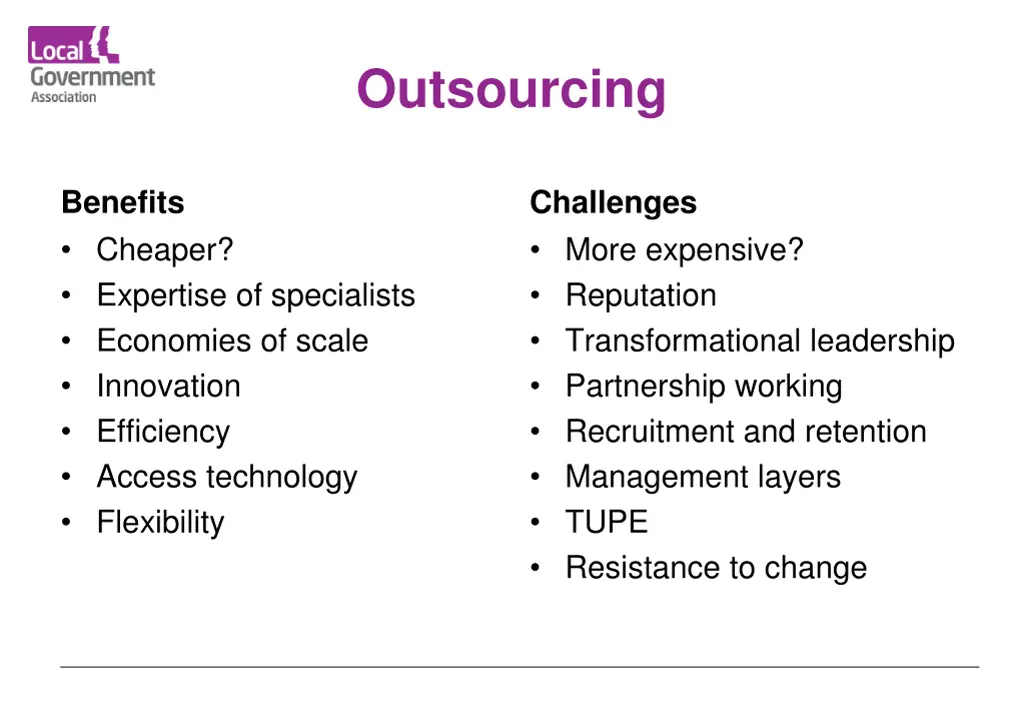 Local Government Association

Outsourcing

Benefits
• Cheaper?
• Expertise of specialists
• Economies of scale
• Innovation
• Efficiency
• Access technology
• Flexibility

Challenges
• More expensive?
• Reputation
• Transformational leadership
• Partnership working
• Recruitment and retention
• Management layers
• TUPE
• Resistance to change